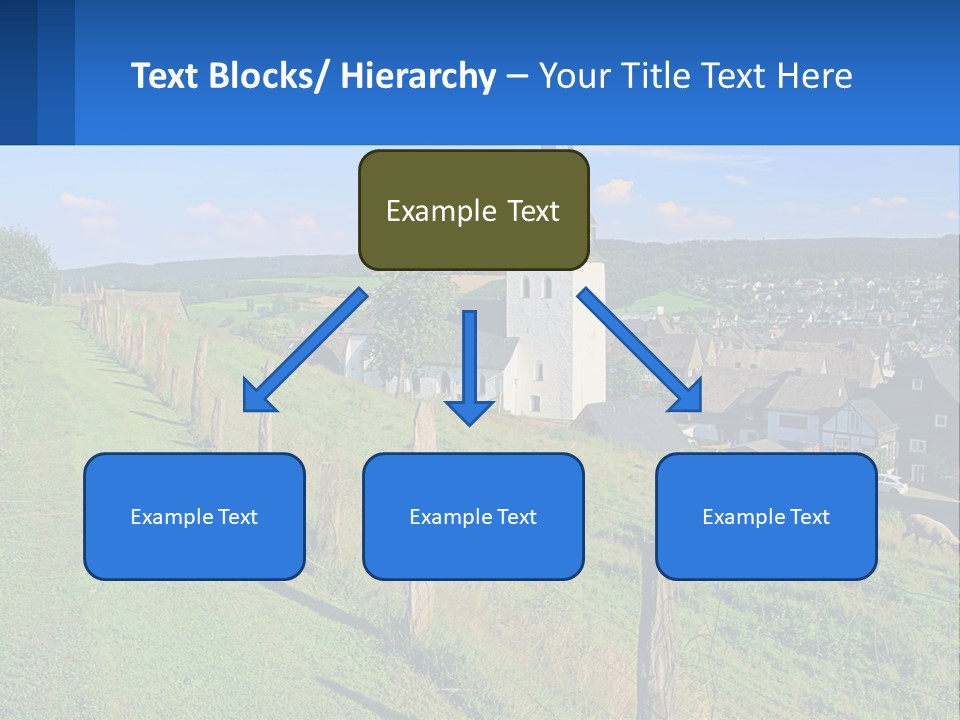 Text Blocks/ Hierarchy – Your Title Text Here

Example Text

Example Text

Example Text

Example Text